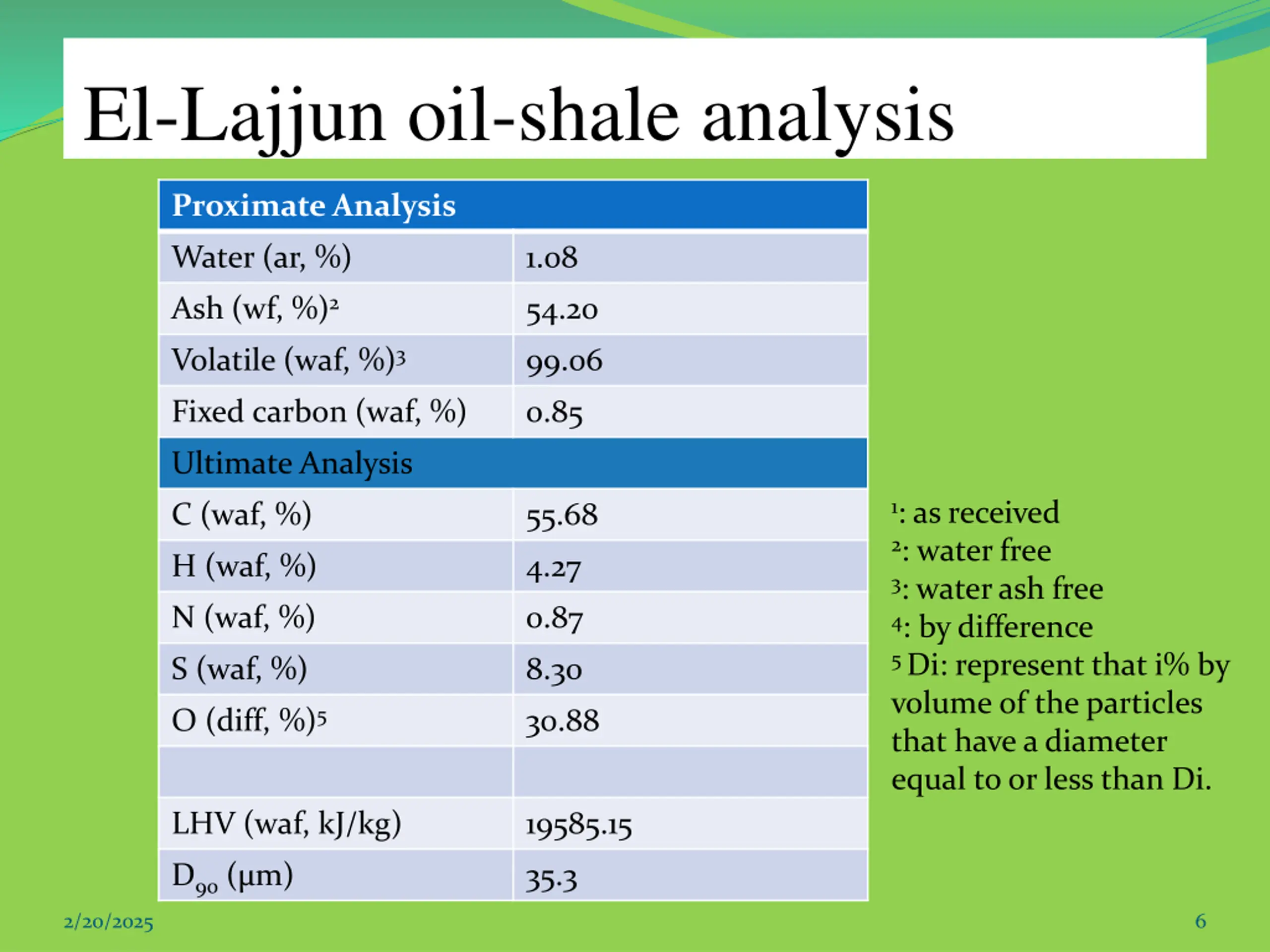 El-Lajjun oil-shale analysis

| Proximate Analysis | |
|---|---|
| Water (ar, %) | 1.08 |
| Ash (wf, %)$^2$ | 54.20 |
| Volatile (waf, %)$^3$ | 99.06 |
| Fixed carbon (waf, %) | 0.85 |
| Ultimate Analysis | |
| C (waf, %) | 55.68 |
| H (waf, %) | 4.27 |
| N (waf, %) | 0.87 |
| S (waf, %) | 8.30 |
| O (diff, %)$^5$ | 30.88 |
| | |
| LHV (waf, kJ/kg) | 19585.15 |
| $D_{90}$ (μm) | 35.3 |

$^1$: as received
$^2$: water free
$^3$: water ash free
$^4$: by difference
$^5$ Di: represent that i% by volume of the particles that have a diameter equal to or less than Di.

2/20/2025

6